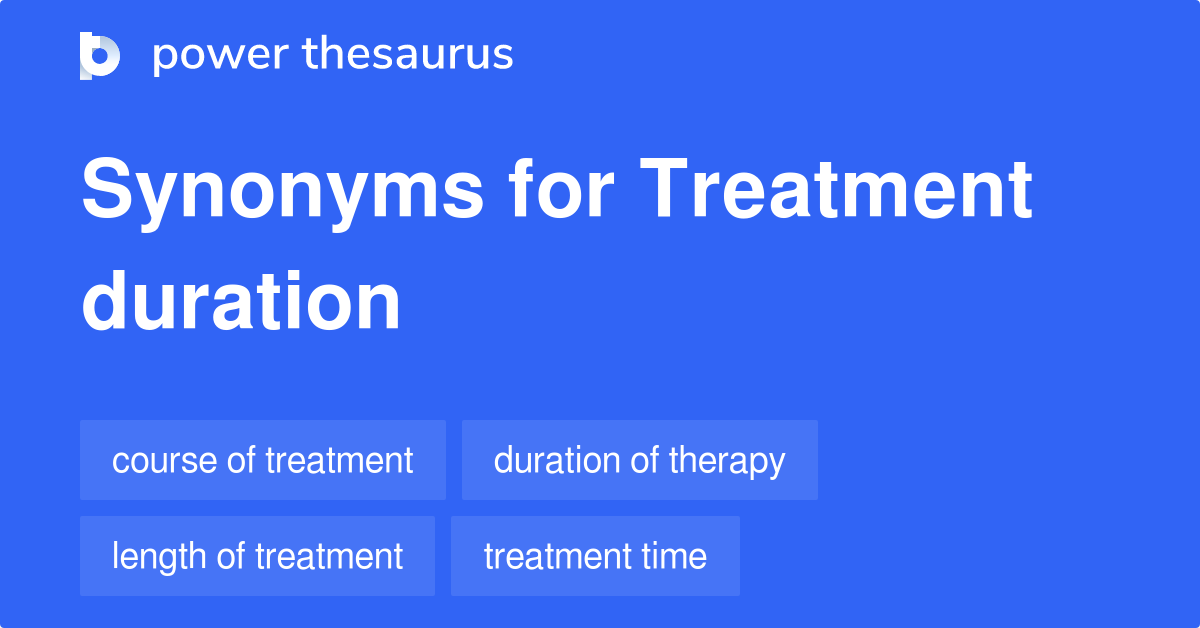 power thesaurus

Synonyms for Treatment duration

course of treatment
duration of therapy
length of treatment
treatment time